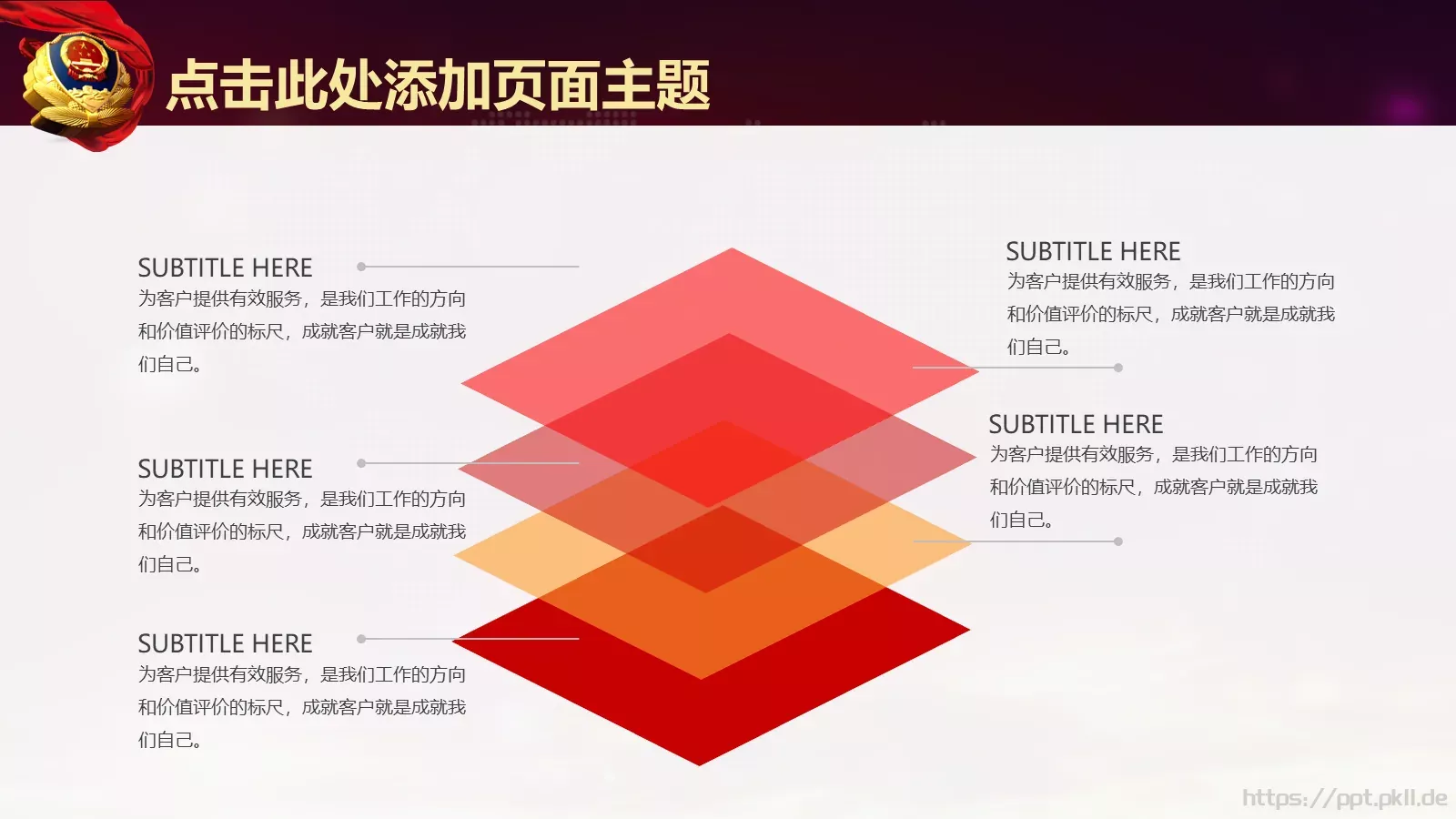 点击此处添加页面主题

SUBTITLE HERE
为客户提供有效服务，是我们工作的方向和价值评价的标尺，成就客户就是成就我们自己。

SUBTITLE HERE
为客户提供有效服务，是我们工作的方向和价值评价的标尺，成就客户就是成就我们自己。

SUBTITLE HERE
为客户提供有效服务，是我们工作的方向和价值评价的标尺，成就客户就是成就我们自己。

SUBTITLE HERE
为客户提供有效服务，是我们工作的方向和价值评价的标尺，成就客户就是成就我们自己。

SUBTITLE HERE
为客户提供有效服务，是我们工作的方向和价值评价的标尺，成就客户就是成就我们自己。

https://ppt.pkll.de